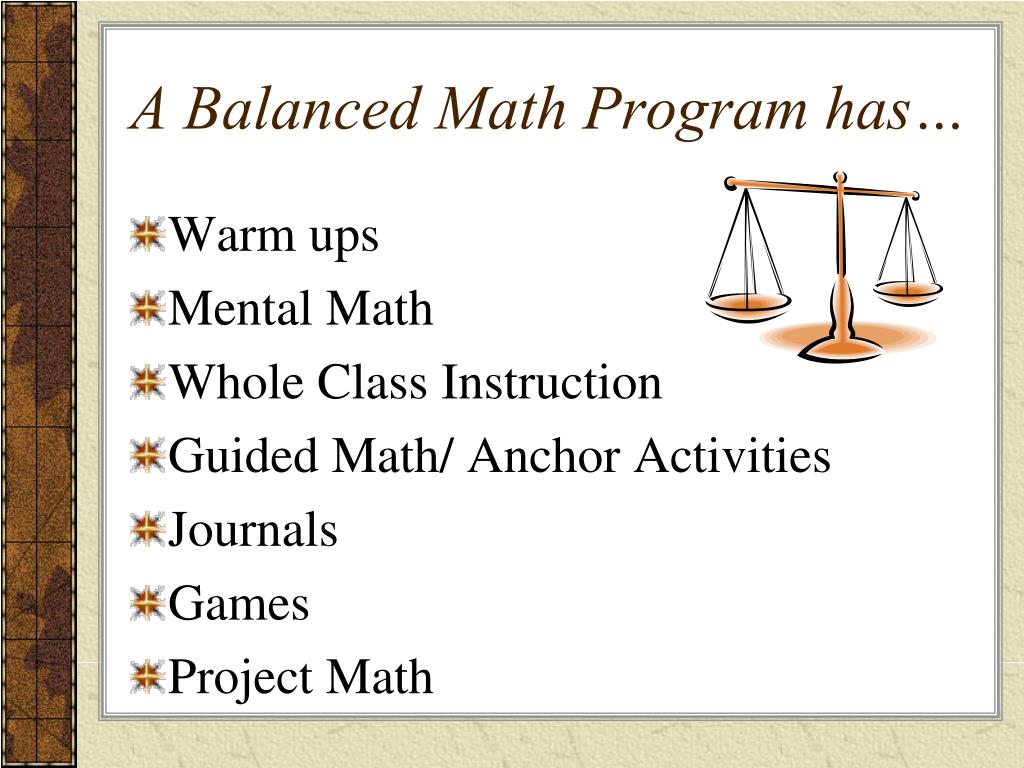 A Balanced Math Program has…

Warm ups
Mental Math
Whole Class Instruction
Guided Math/ Anchor Activities
Journals
Games
Project Math